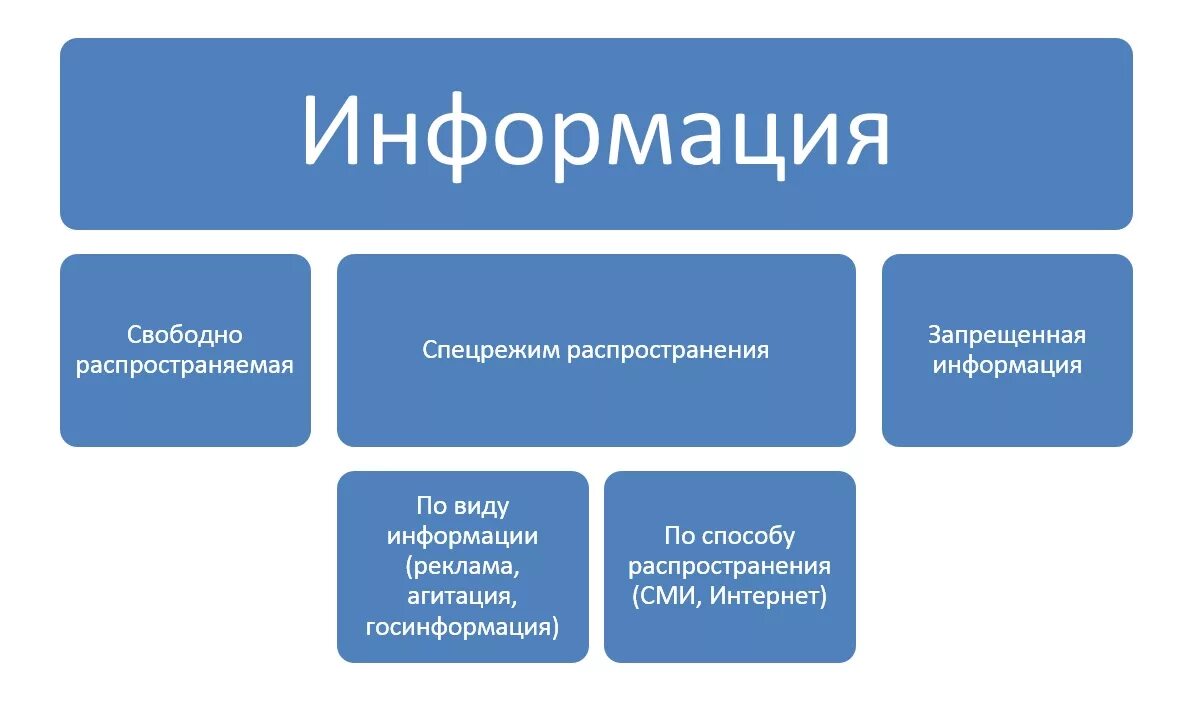 Информация

Свободно распространяемая

Спецрежим распространения

Запрещенная информация

По виду информации (реклама, агитация, госинформация)

По способу распространения (СМИ, Интернет)